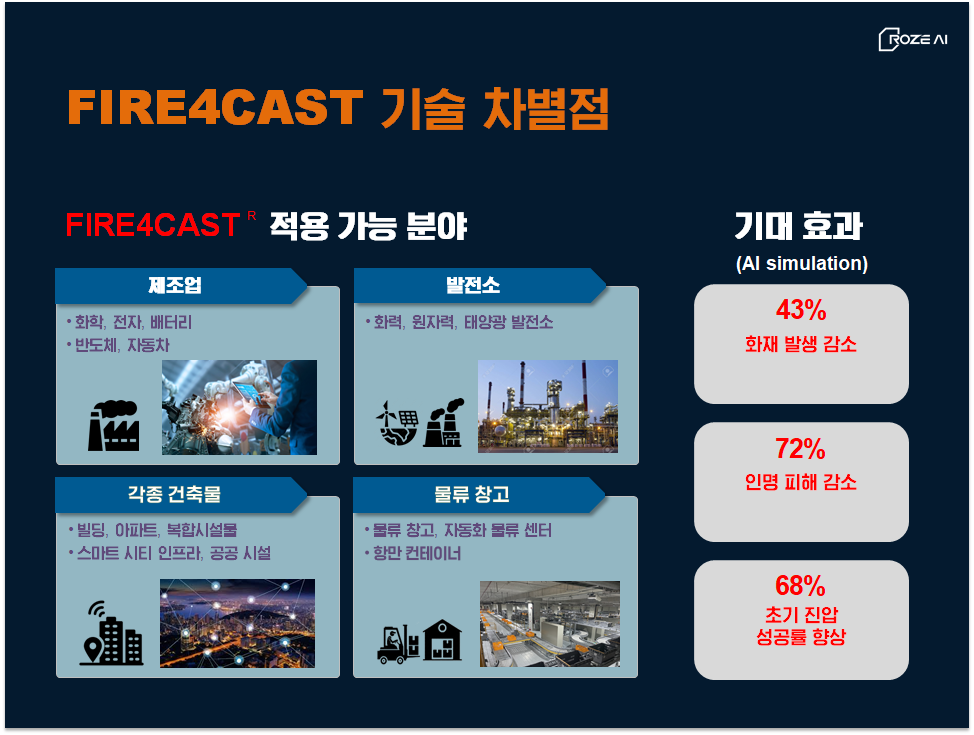 ROZE AI

FIRE4CAST 기술 차별점

FIRE4CAST R 적용 가능 분야

제조업
• 화학, 전자, 배터리
• 반도체, 자동차

발전소
• 화력, 원자력, 태양광 발전소

각종 건축물
• 빌딩, 아파트, 복합시설물
• 스마트 시티 인프라, 공공 시설

물류 창고
• 물류 창고, 자동화 물류 센터
• 항만 컨테이너

기대 효과
(AI simulation)

43%
화재 발생 감소

72%
인명 피해 감소

68%
초기 진압
성공률 향상